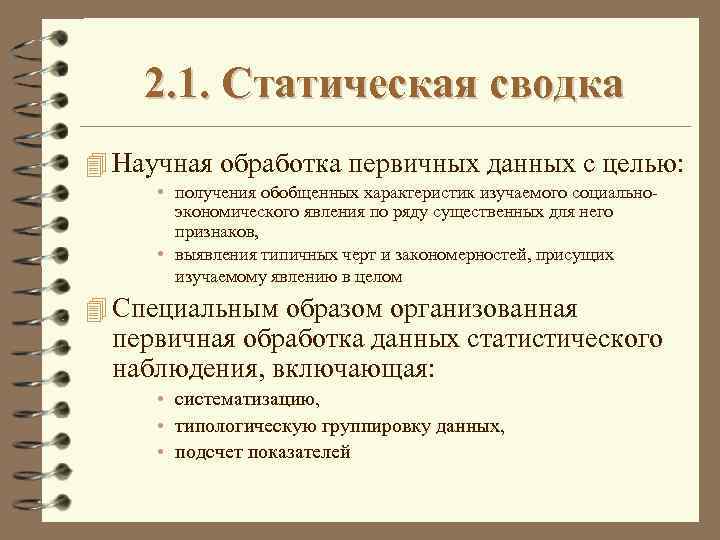 2.1. Статическая сводка

Научная обработка первичных данных с целью:

• получения обобщенных характеристик изучаемого социально-экономического явления по ряду существенных для него признаков,
• выявления типичных черт и закономерностей, присущих изучаемому явлению в целом

Специальным образом организованная первичная обработка данных статистического наблюдения, включающая:

• систематизацию,
• типологическую группировку данных,
• подсчет показателей